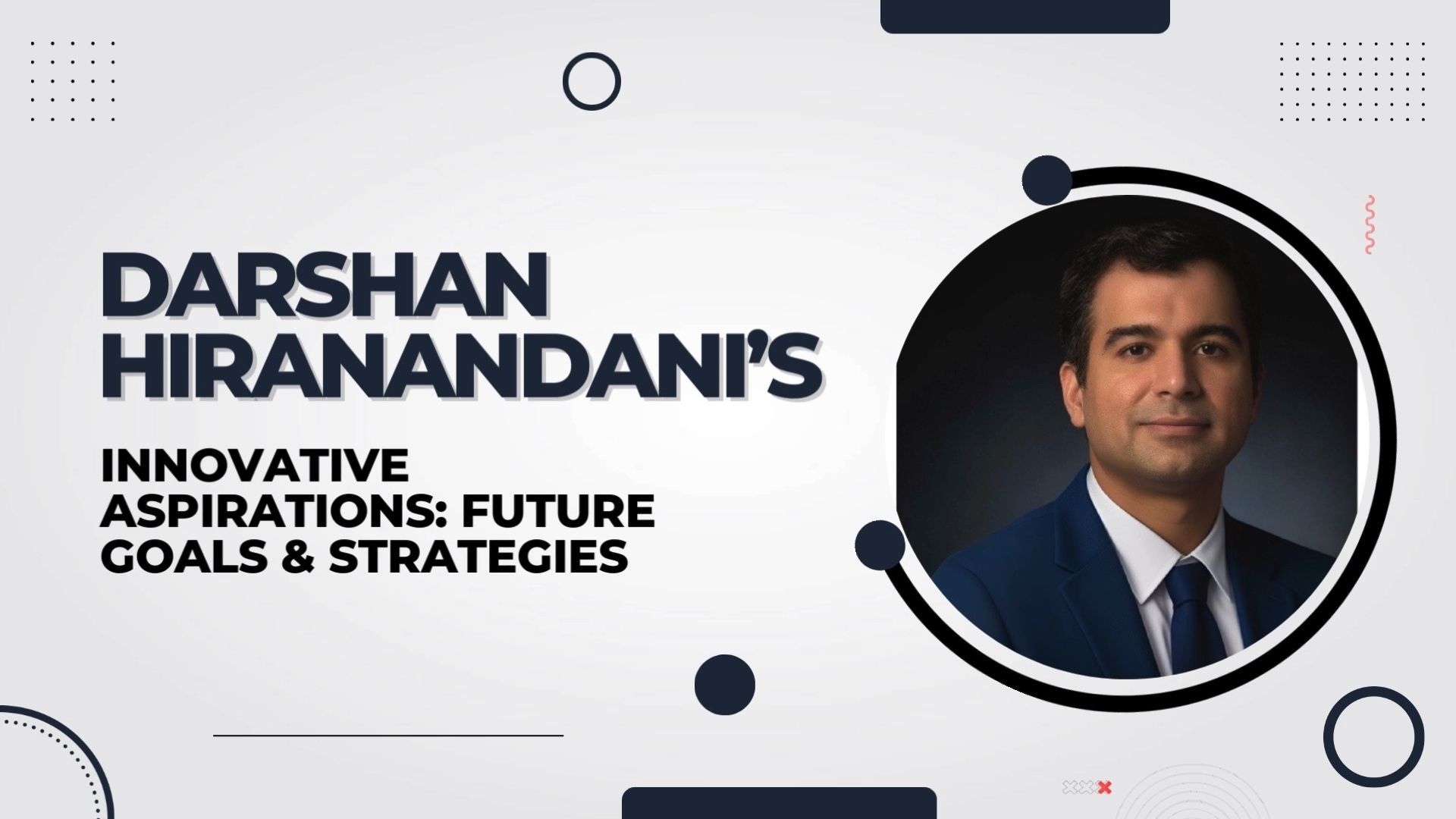 DARSHAN HIRANANDANI'S

INNOVATIVE ASPIRATIONS: FUTURE GOALS & STRATEGIES